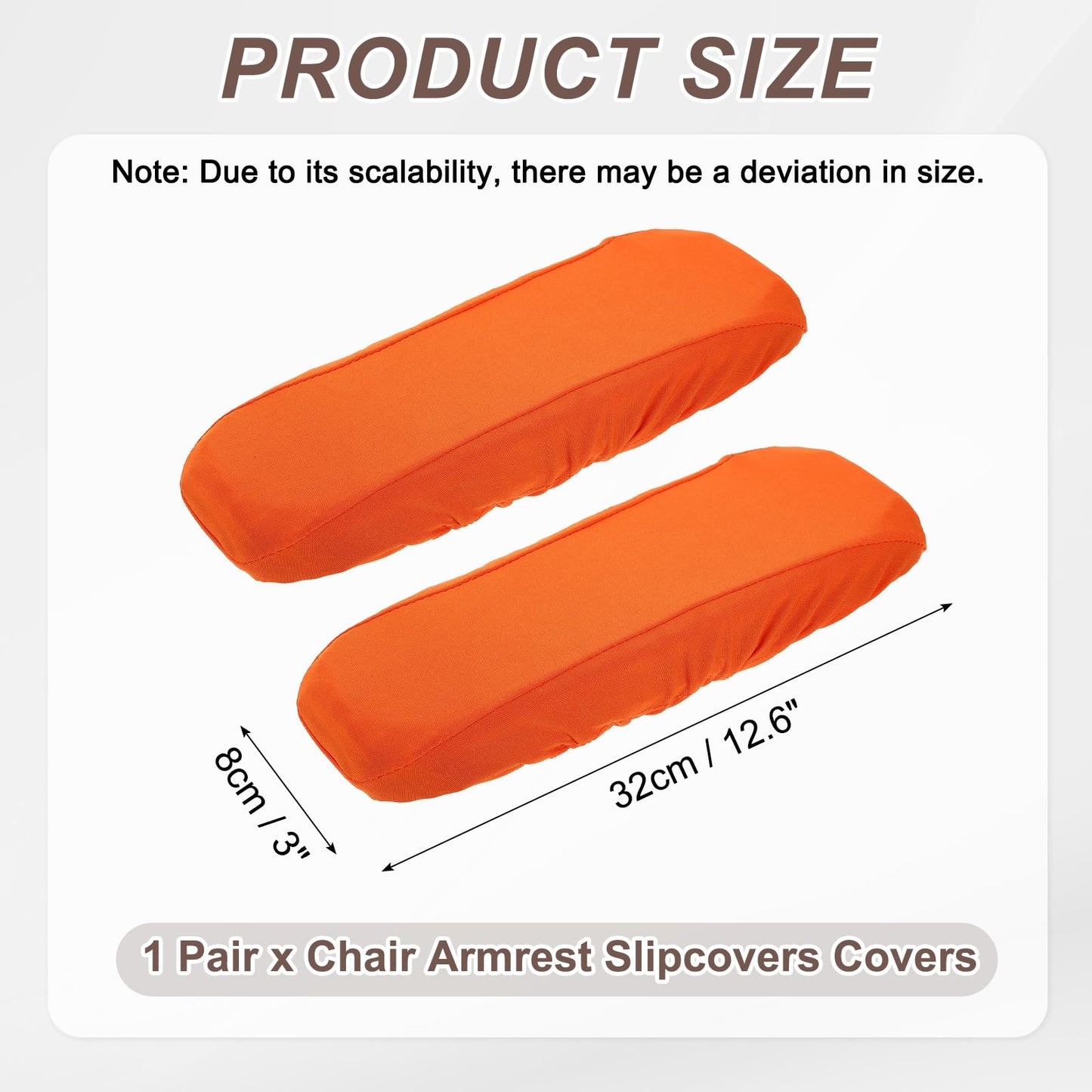 PRODUCT SIZE

Note: Due to its scalability, there may be a deviation in size.

8cm / 3"

32cm / 12.6"

1 Pair x Chair Armrest Slipcovers Covers